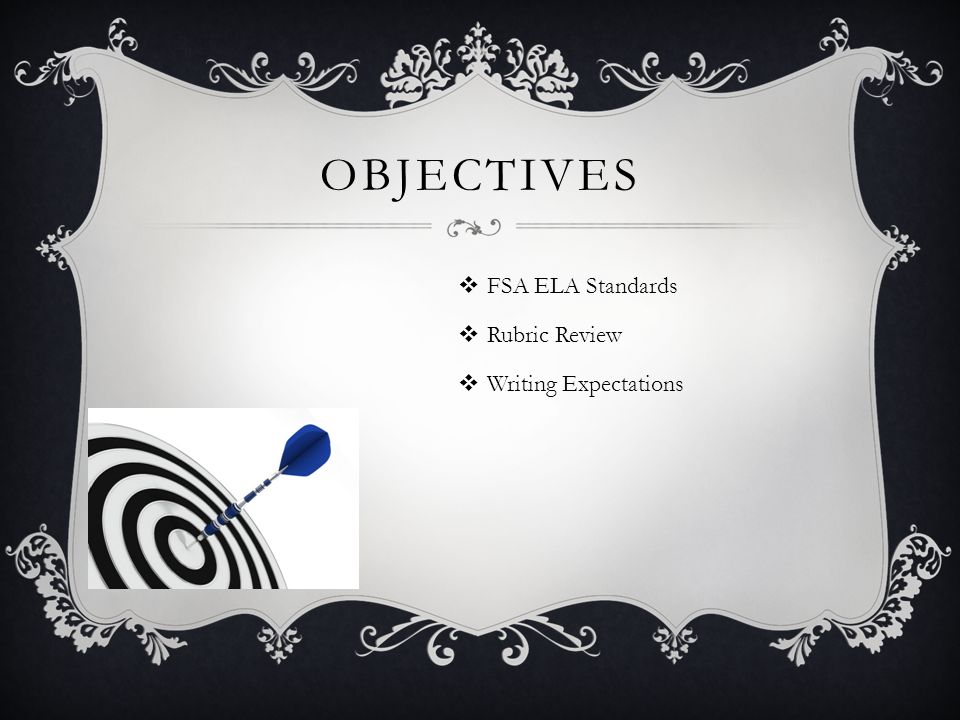 OBJECTIVES

❖ FSA ELA Standards
❖ Rubric Review
❖ Writing Expectations